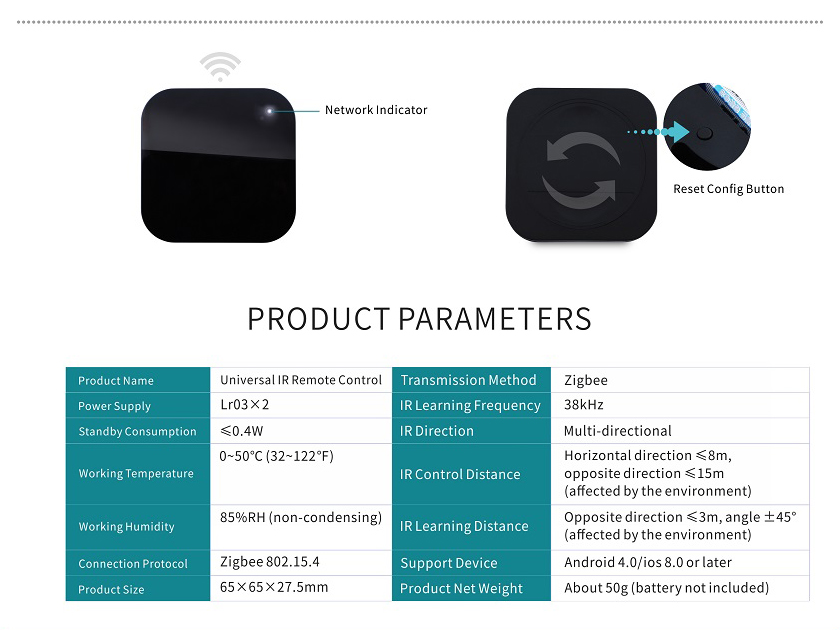 Network Indicator

Reset Config Button

PRODUCT PARAMETERS

| Product Name | Universal IR Remote Control | Transmission Method | Zigbee |
|---|---|---|---|
| Power Supply | Lr03×2 | IR Learning Frequency | 38kHz |
| Standby Consumption | ≤0.4W | IR Direction | Multi-directional |
| Working Temperature | 0~50℃ (32~122°F) | IR Control Distance | Horizontal direction ≤8m, opposite direction ≤15m (affected by the environment) |
| Working Humidity | 85%RH (non-condensing) | IR Learning Distance | Opposite direction ≤3m, angle ±45° (affected by the environment) |
| Connection Protocol | Zigbee 802.15.4 | Support Device | Android 4.0/ios 8.0 or later |
| Product Size | 65×65×27.5mm | Product Net Weight | About 50g (battery not included) |